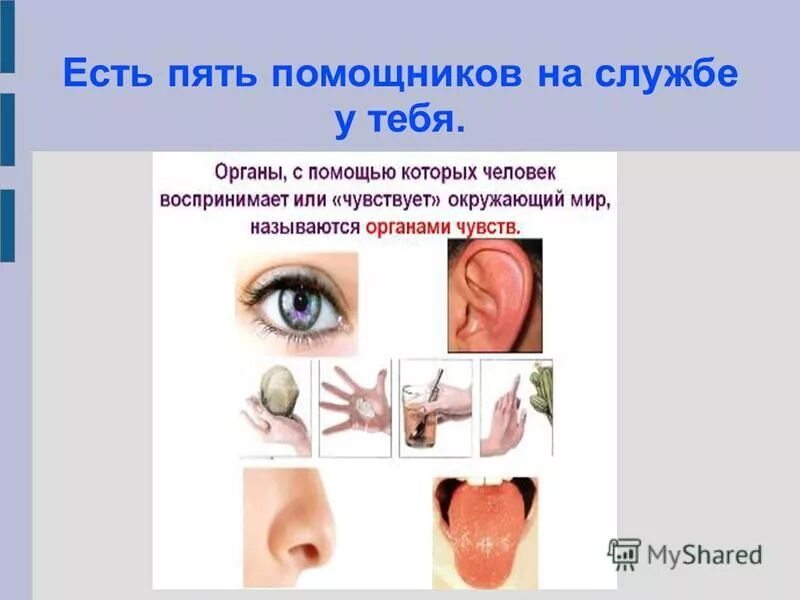 Есть пять помощников на службе у тебя.

Органы, с помощью которых человек воспринимает или «чувствует» окружающий мир, называются органами чувств.

MyShared